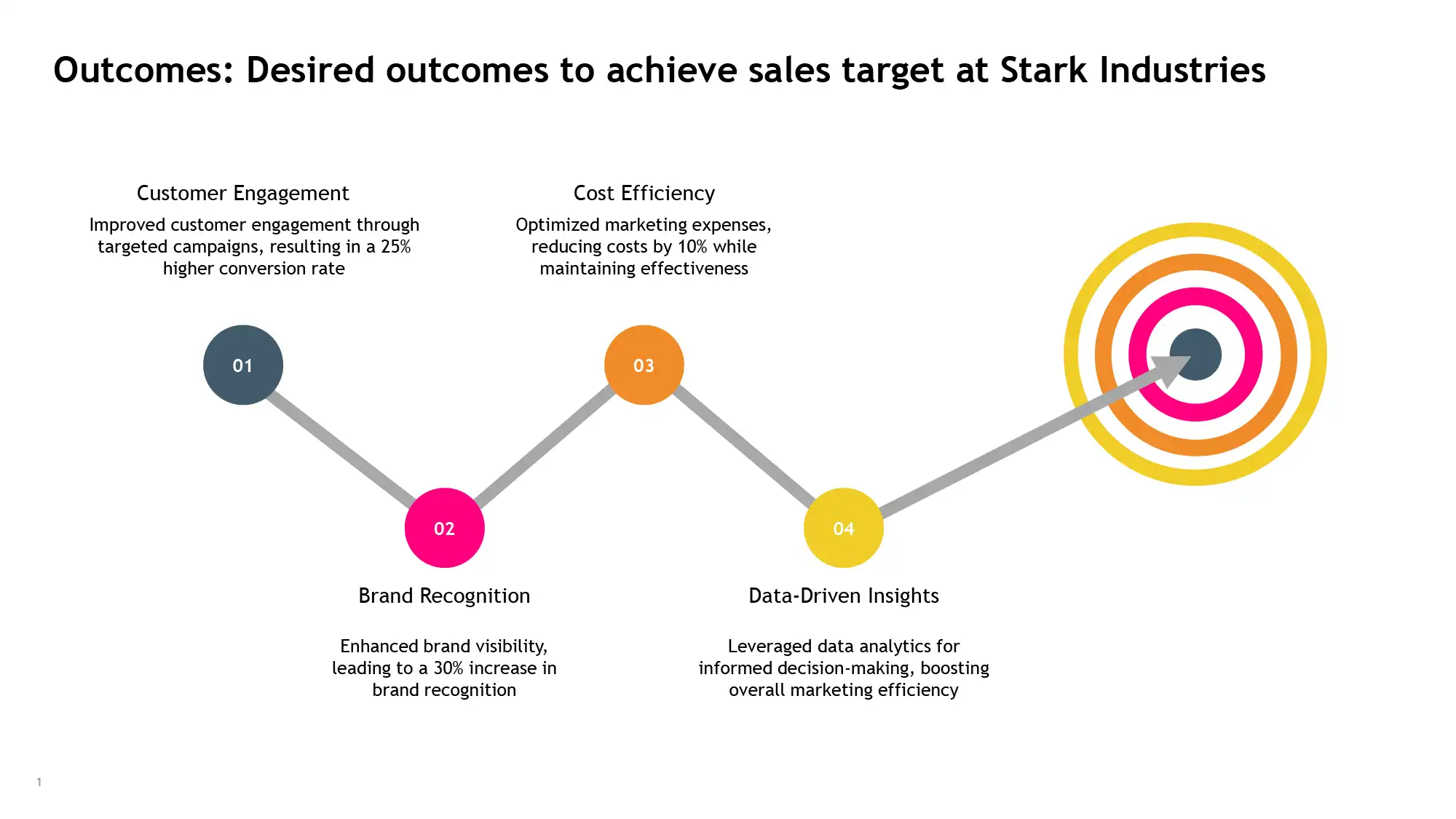 Outcomes: Desired outcomes to achieve sales target at Stark Industries

Customer Engagement

Improved customer engagement through targeted campaigns, resulting in a 25% higher conversion rate

Cost Efficiency

Optimized marketing expenses, reducing costs by 10% while maintaining effectiveness

01

03

02

04

Brand Recognition

Enhanced brand visibility, leading to a 30% increase in brand recognition

Data-Driven Insights

Leveraged data analytics for informed decision-making, boosting overall marketing efficiency

1